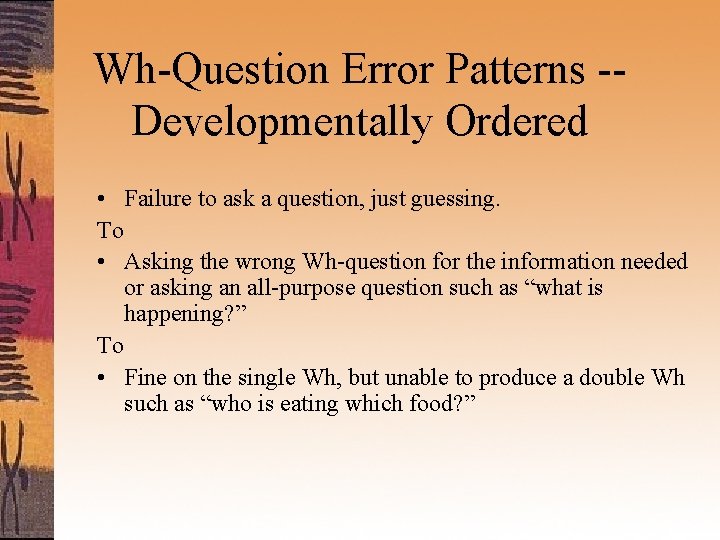 Wh-Question Error Patterns -- Developmentally Ordered

• Failure to ask a question, just guessing.

To

• Asking the wrong Wh-question for the information needed or asking an all-purpose question such as “what is happening?”

To

• Fine on the single Wh, but unable to produce a double Wh such as “who is eating which food?”